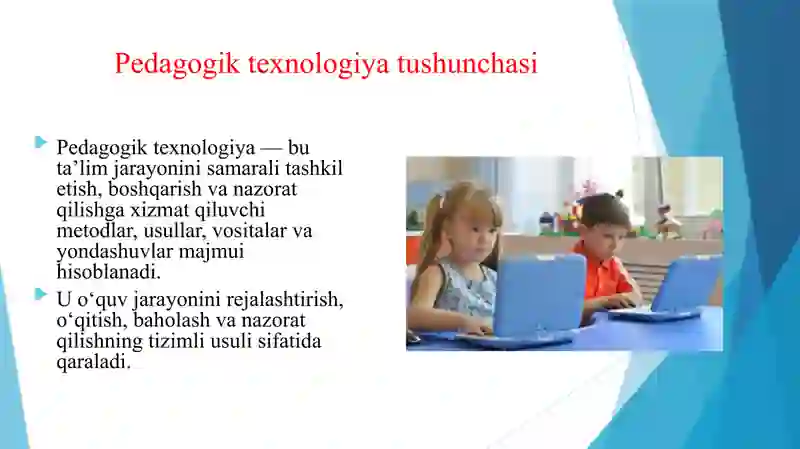 Pedagogik texnologiya tushunchasi

Pedagogik texnologiya — bu ta’lim jarayonini samarali tashkil etish, boshqarish va nazorat qilishga xizmat qiluvchi metodlar, usullar, vositalar va yondashuvlar majmui hisoblanadi.

U o‘quv jarayonini rejalashtirish, o‘qitish, baholash va nazorat qilishning tizimli usuli sifatida qaraladi.